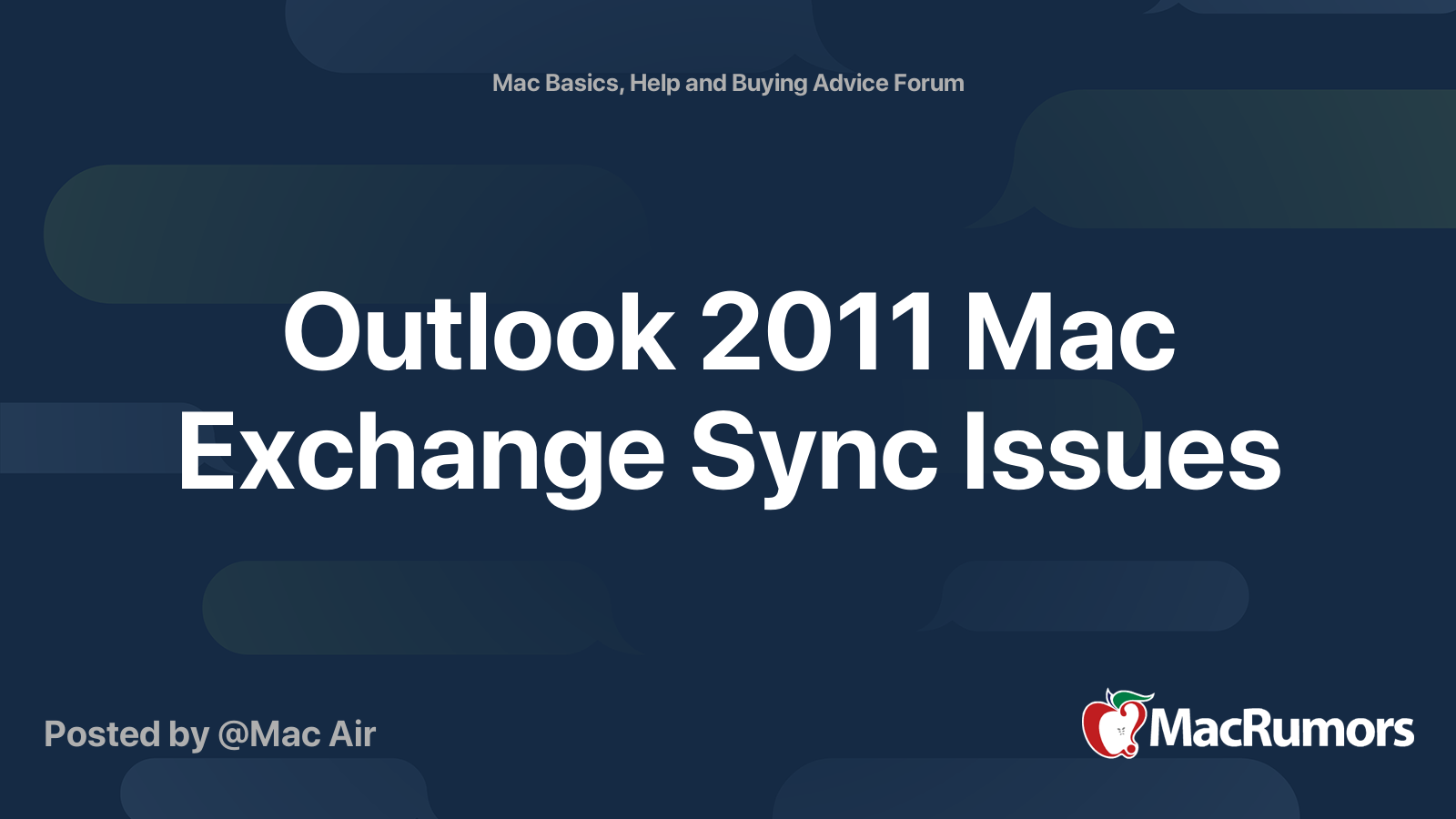 Mac Basics, Help and Buying Advice Forum

Outlook 2011 Mac Exchange Sync Issues

Posted by @Mac Air

MacRumors